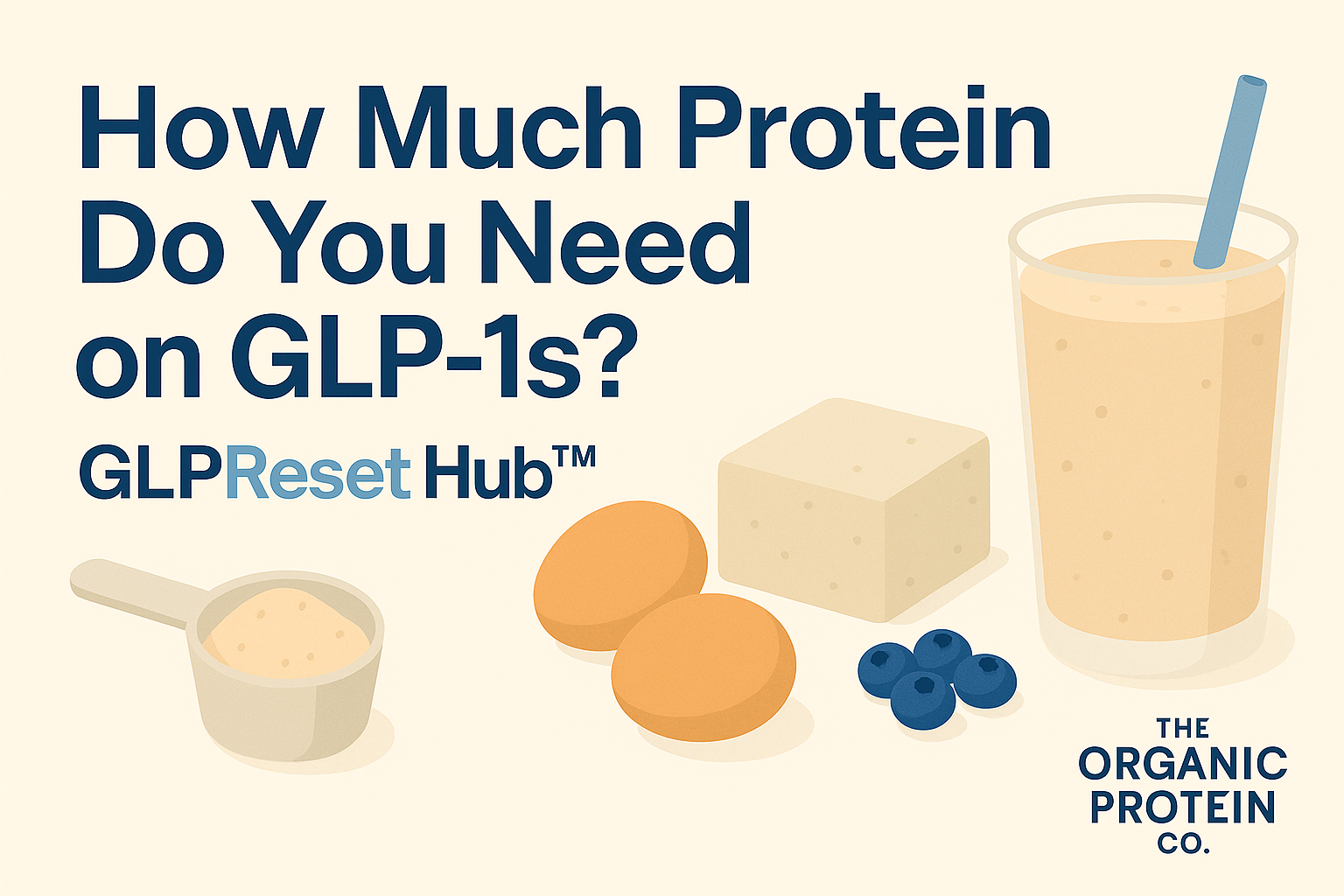 How Much Protein Do You Need on GLP-1s?

GLPReset Hub™

THE ORGANIC PROTEIN CO.